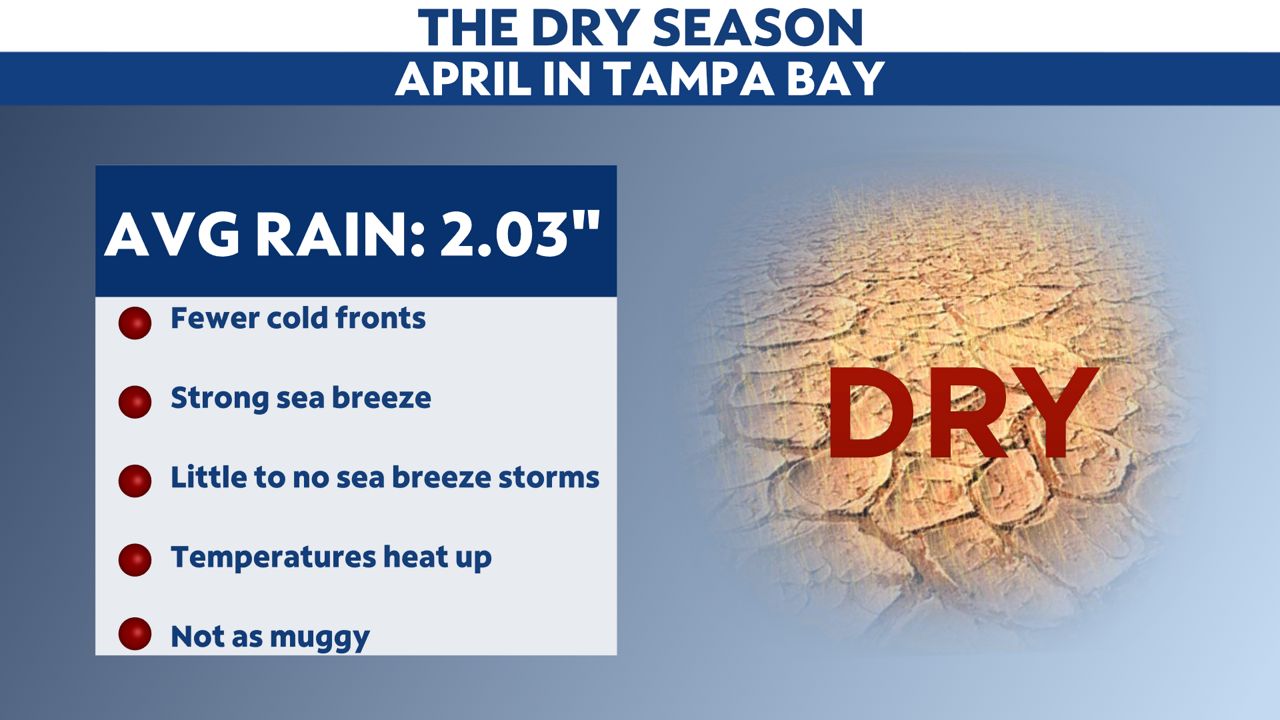 THE DRY SEASON
APRIL IN TAMPA BAY

AVG RAIN: 2.03"

Fewer cold fronts

Strong sea breeze

Little to no sea breeze storms

Temperatures heat up

Not as muggy

DRY